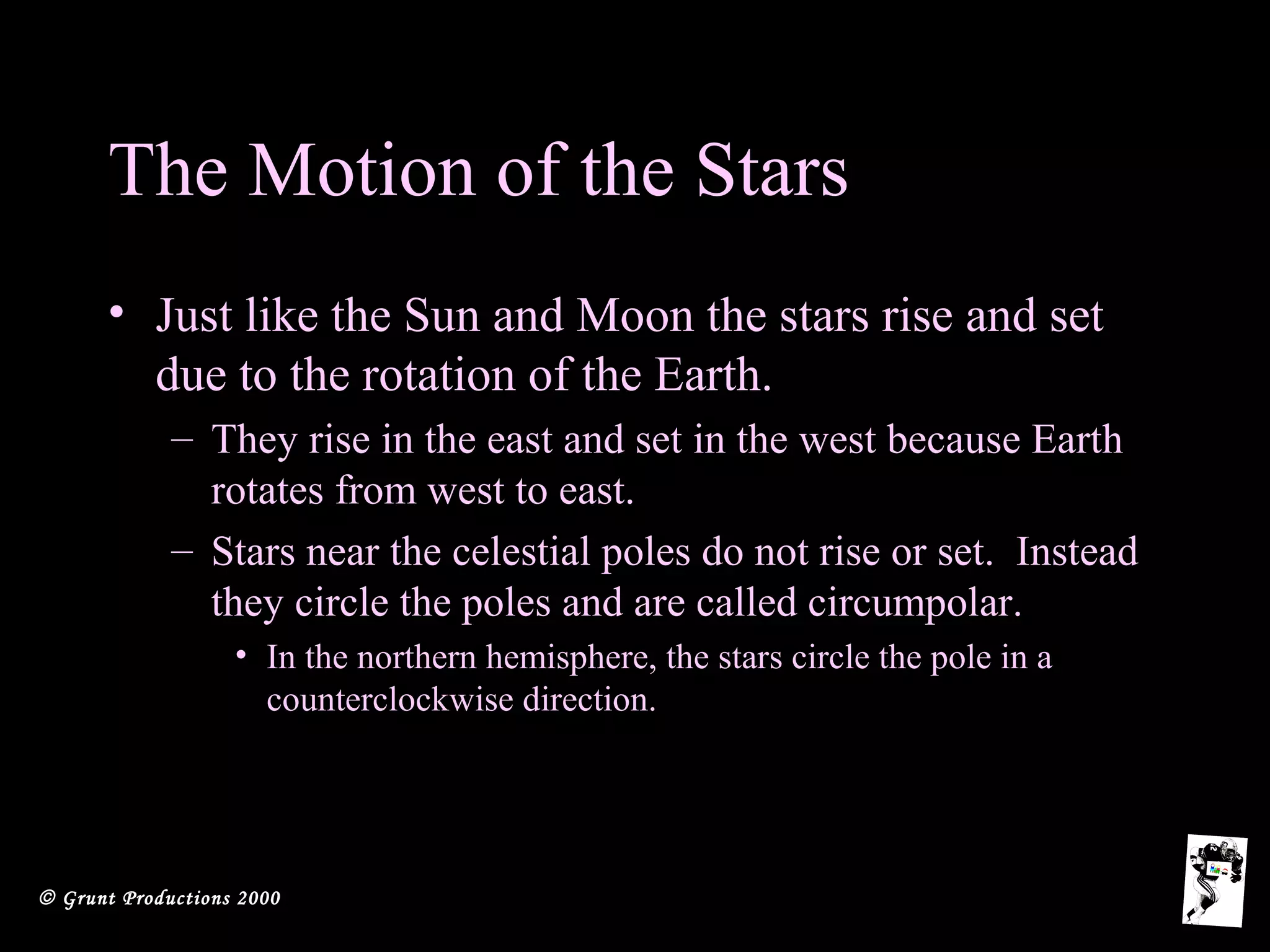 The Motion of the Stars

• Just like the Sun and Moon the stars rise and set due to the rotation of the Earth.

– They rise in the east and set in the west because Earth rotates from west to east.

– Stars near the celestial poles do not rise or set. Instead they circle the poles and are called circumpolar.

• In the northern hemisphere, the stars circle the pole in a counterclockwise direction.

© Grunt Productions 2000